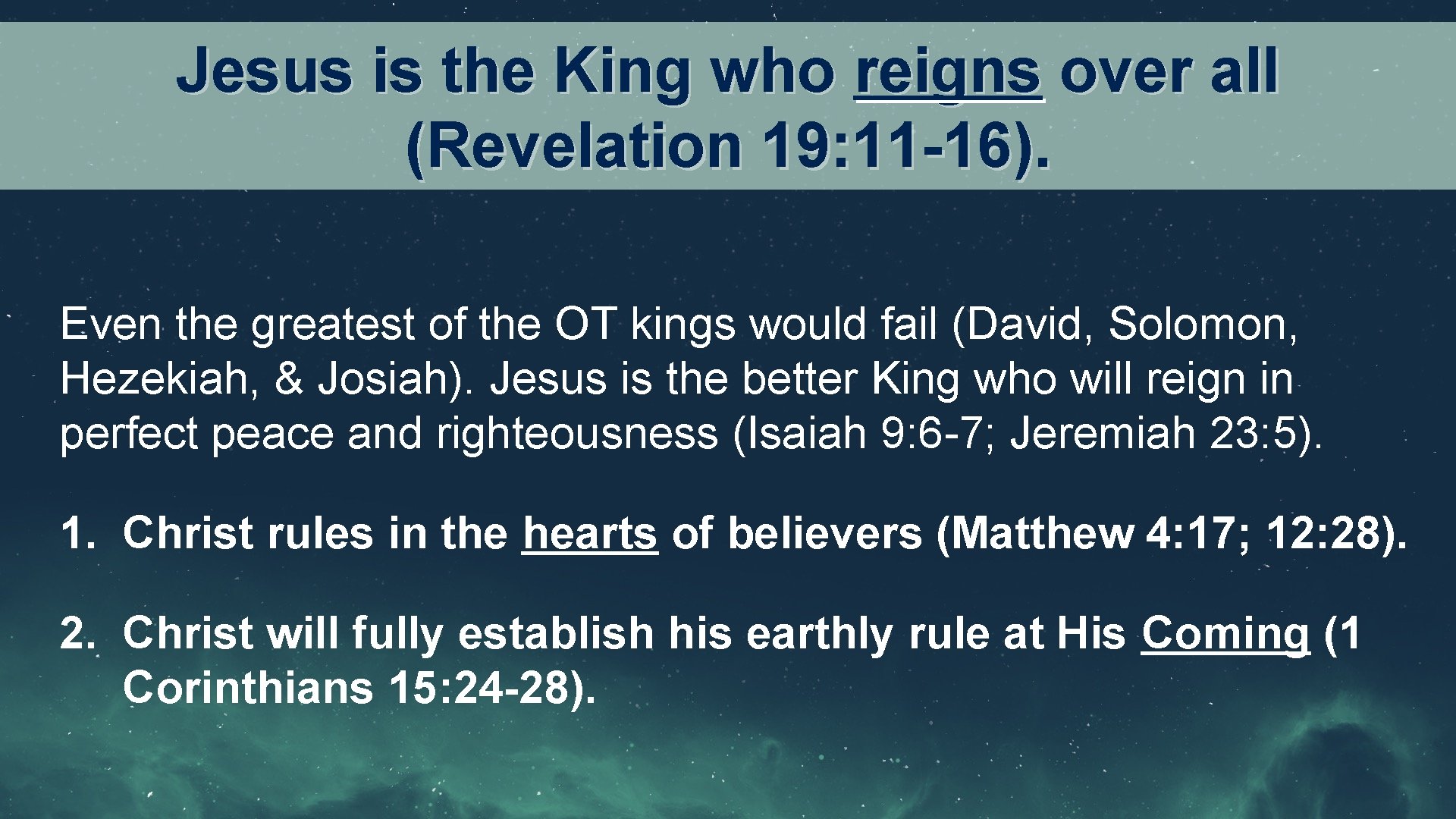 Jesus is the King who reigns over all (Revelation 19:11-16).

Even the greatest of the OT kings would fail (David, Solomon, Hezekiah, & Josiah). Jesus is the better King who will reign in perfect peace and righteousness (Isaiah 9:6-7; Jeremiah 23:5).

1. Christ rules in the hearts of believers (Matthew 4:17; 12:28).

2. Christ will fully establish his earthly rule at His Coming (1 Corinthians 15:24-28).